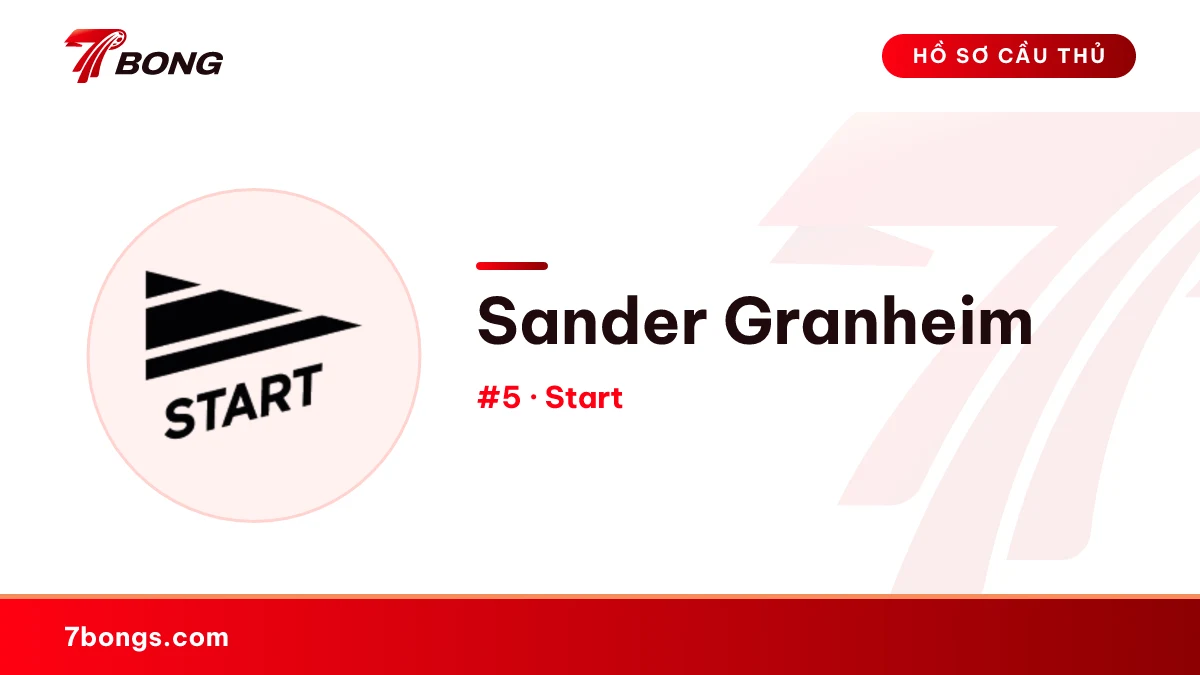 7BONG

HỒ SƠ CẦU THỦ

START

Sander Granheim

#5 · Start

7bongs.com